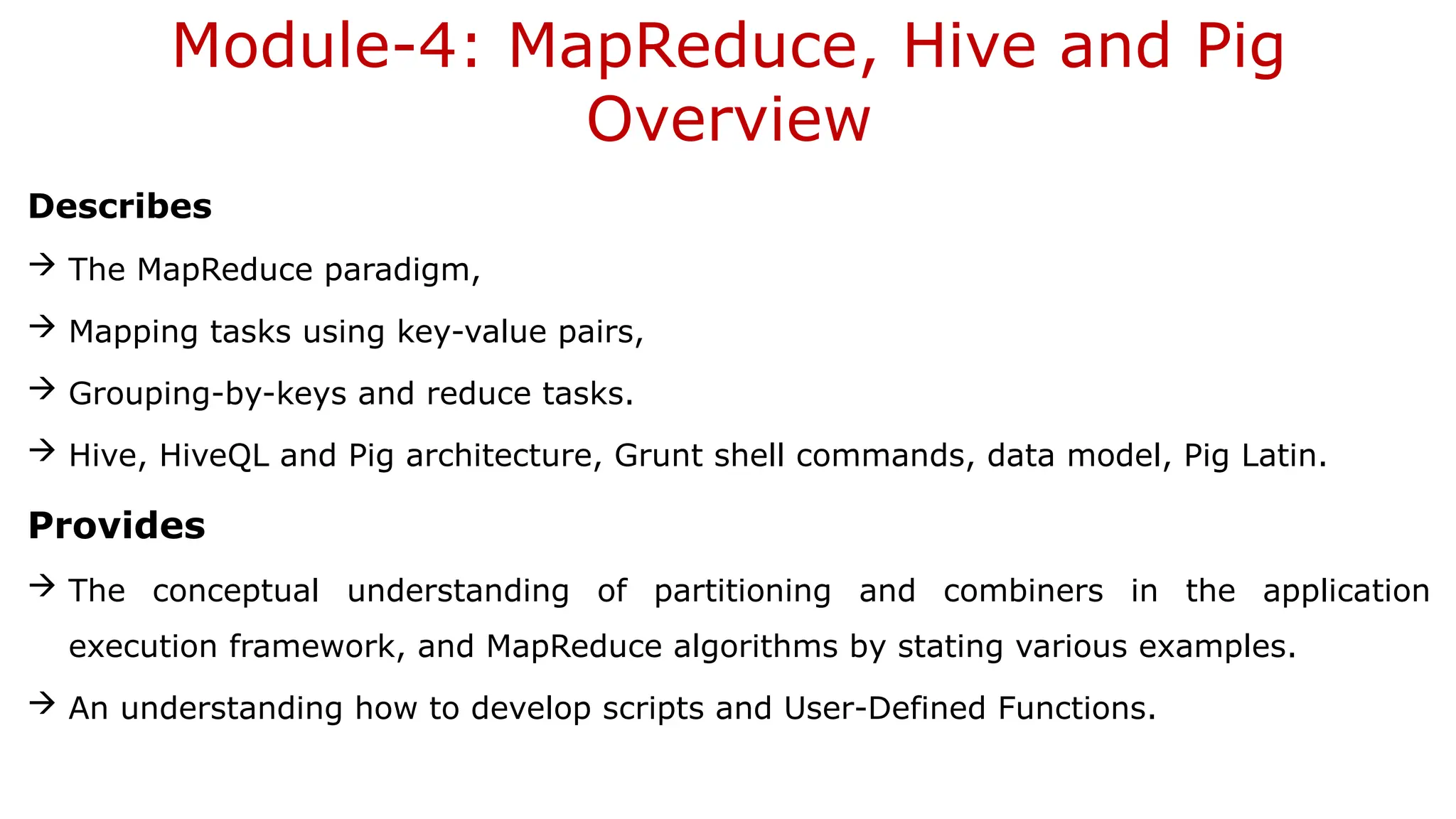 Module-4: MapReduce, Hive and Pig Overview

Describes

→ The MapReduce paradigm,

→ Mapping tasks using key-value pairs,

→ Grouping-by-keys and reduce tasks.

→ Hive, HiveQL and Pig architecture, Grunt shell commands, data model, Pig Latin.

Provides

→ The conceptual understanding of partitioning and combiners in the application execution framework, and MapReduce algorithms by stating various examples.

→ An understanding how to develop scripts and User-Defined Functions.